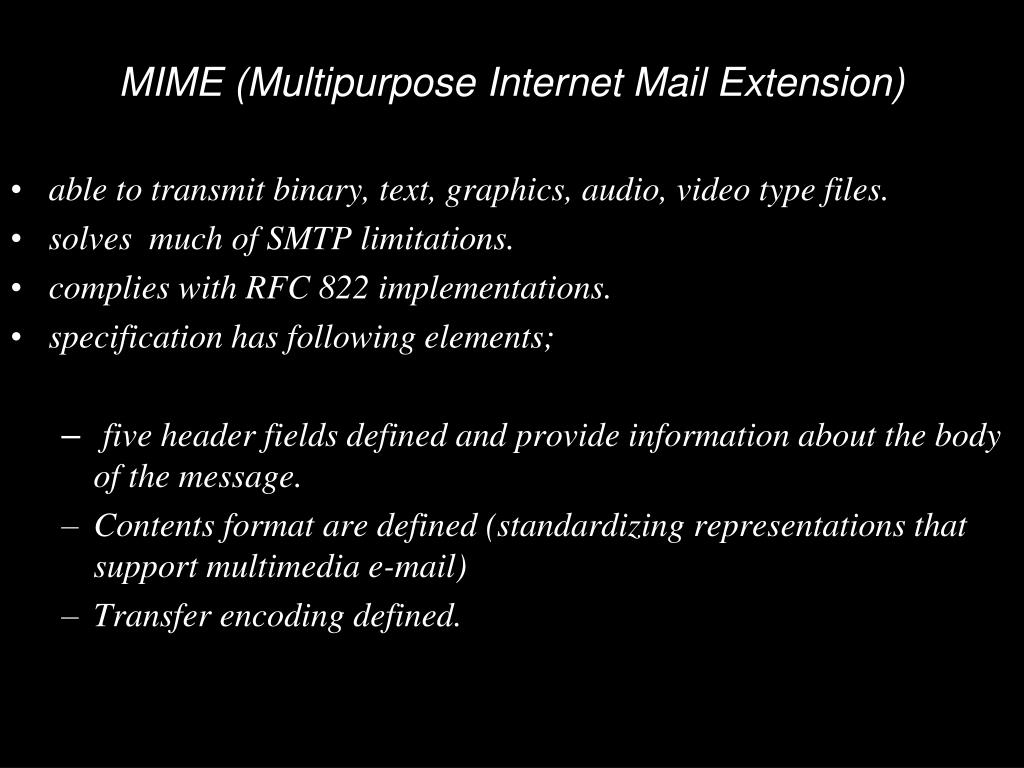 MIME (Multipurpose Internet Mail Extension)

• able to transmit binary, text, graphics, audio, video type files.
• solves much of SMTP limitations.
• complies with RFC 822 implementations.
• specification has following elements;

– five header fields defined and provide information about the body of the message.
– Contents format are defined (standardizing representations that support multimedia e-mail)
– Transfer encoding defined.